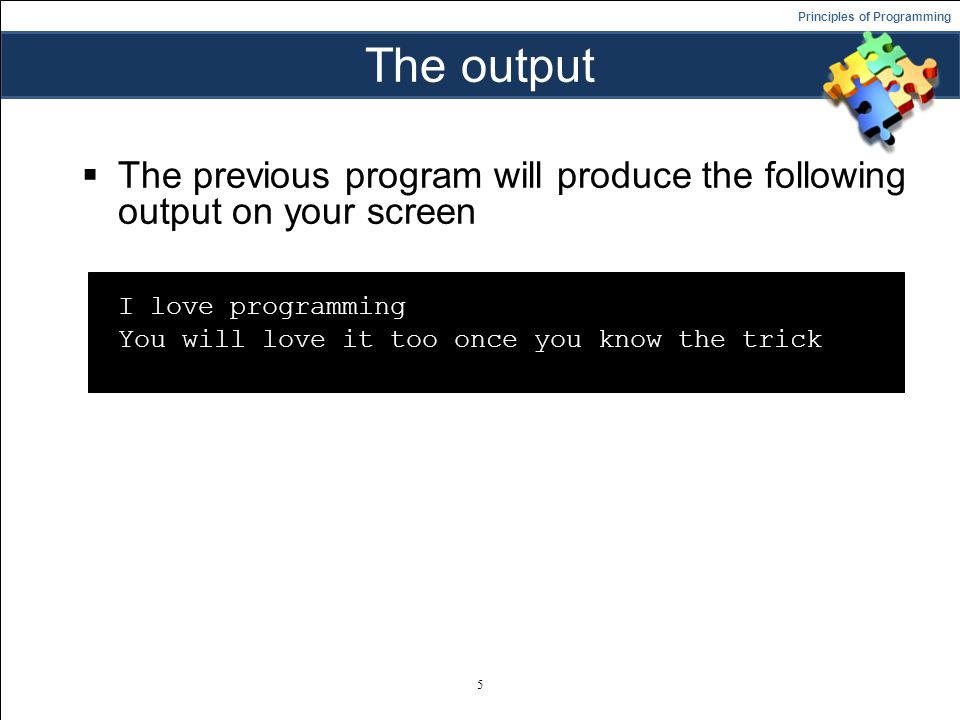 Principles of Programming

The output

▪ The previous program will produce the following output on your screen

I love programming
You will love it too once you know the trick

5